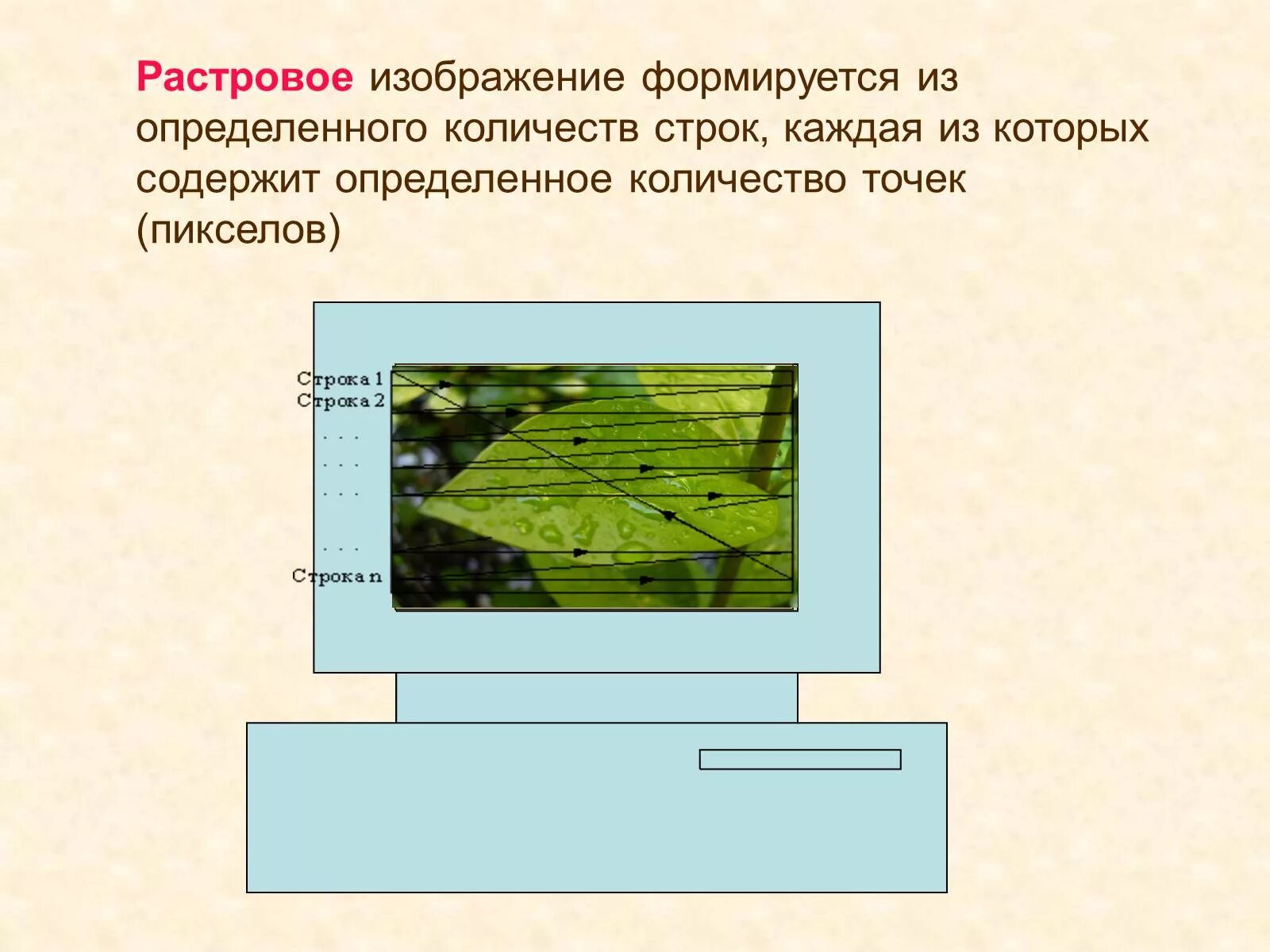 Растровое изображение формируется из определенного количеств строк, каждая из которых содержит определенное количество точек (пикселов)

Строка 1
Строка 2
. . .
. . .
. . .
. . .
Строка n